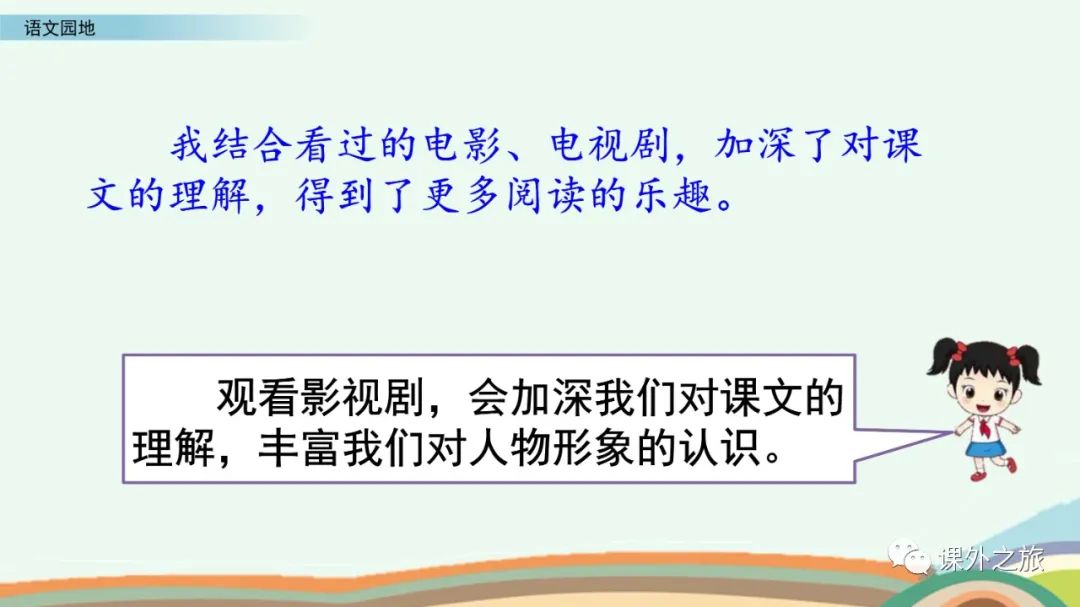 语文园地

我结合看过的电影、电视剧，加深了对课文的理解，得到了更多阅读的乐趣。

观看影视剧，会加深我们对课文的理解，丰富我们对人物形象的认识。

课外之旅